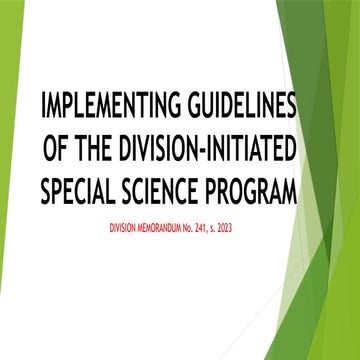 IMPLEMENTING GUIDELINES OF THE DIVISION-INITIATED SPECIAL SCIENCE PROGRAM

DIVISION MEMORANDUM No. 241, s. 2023